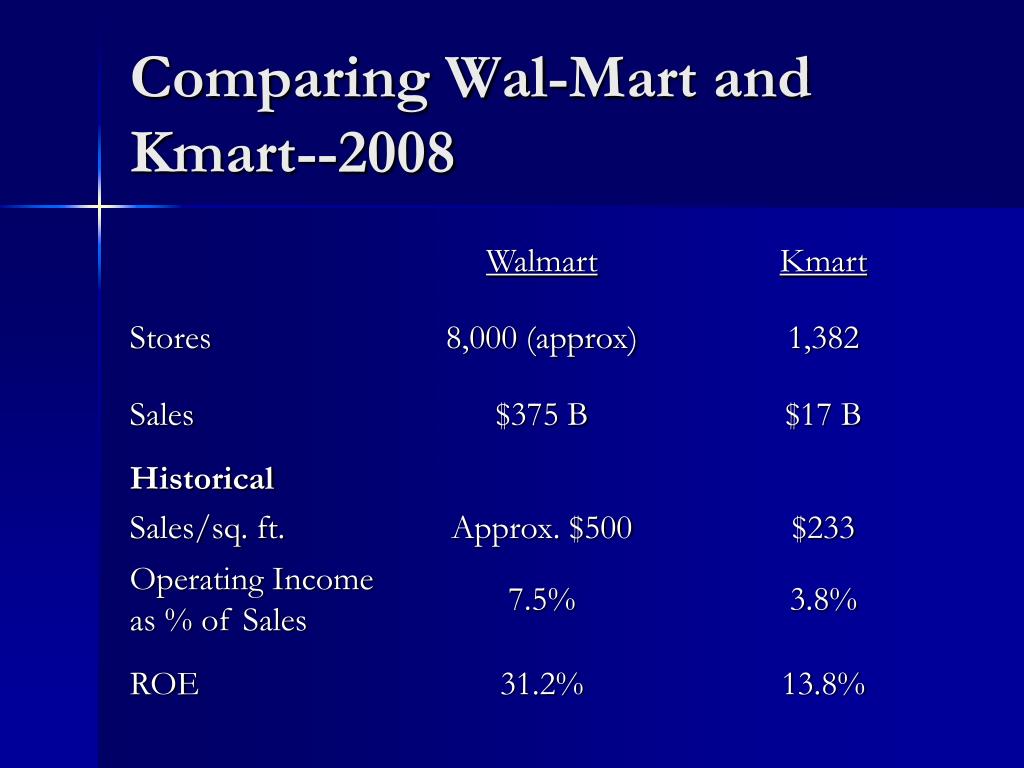 Comparing Wal-Mart and Kmart--2008

| | Walmart | Kmart |
|---|---|---|
| Stores | 8,000 (approx) | 1,382 |
| Sales | \$375 B | \$17 B |
| **Historical** | | |
| Sales/sq. ft. | Approx. \$500 | \$233 |
| Operating Income as % of Sales | 7.5% | 3.8% |
| ROE | 31.2% | 13.8% |